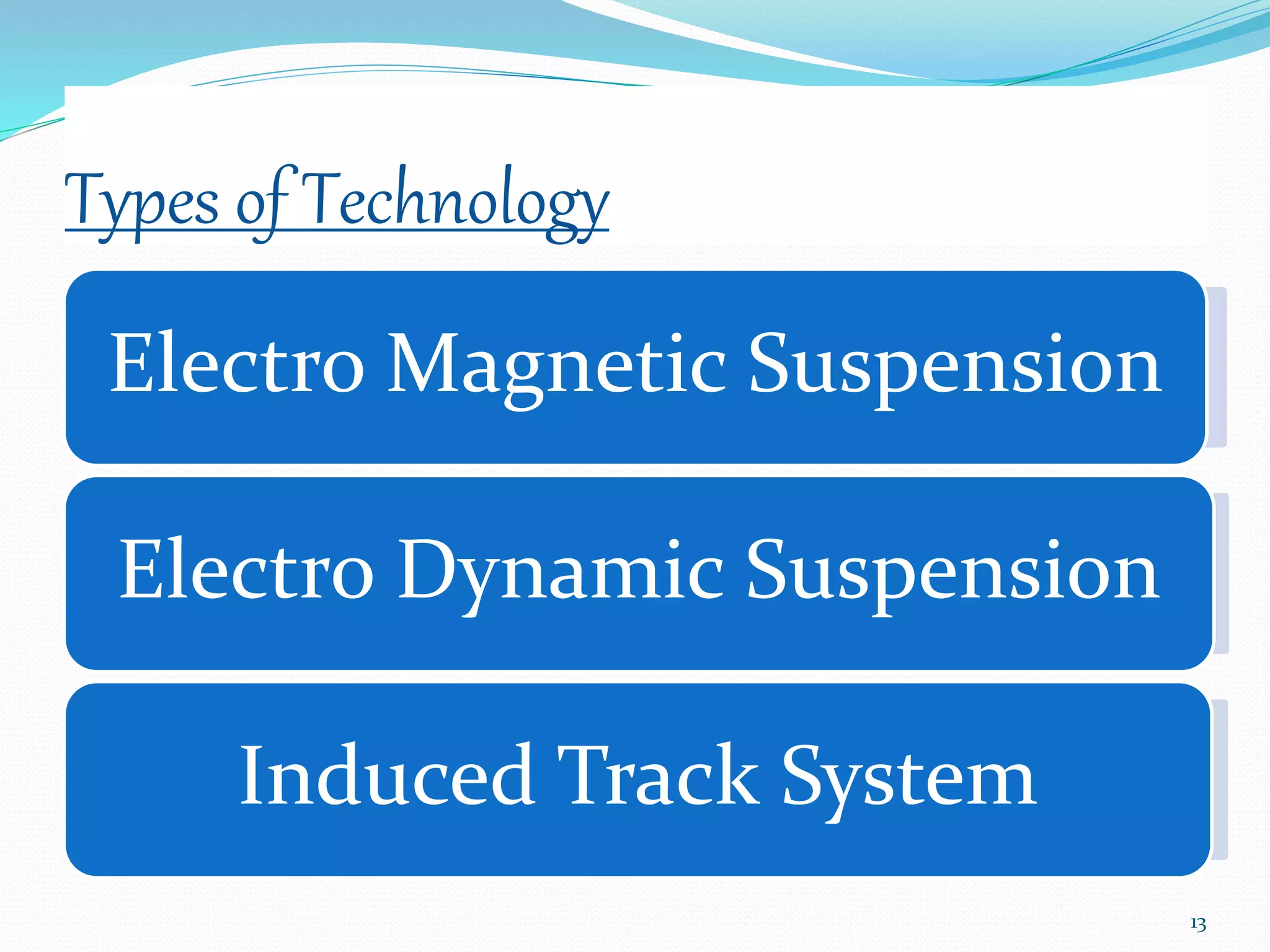 Types of Technology

Electro Magnetic Suspension

Electro Dynamic Suspension

Induced Track System

13